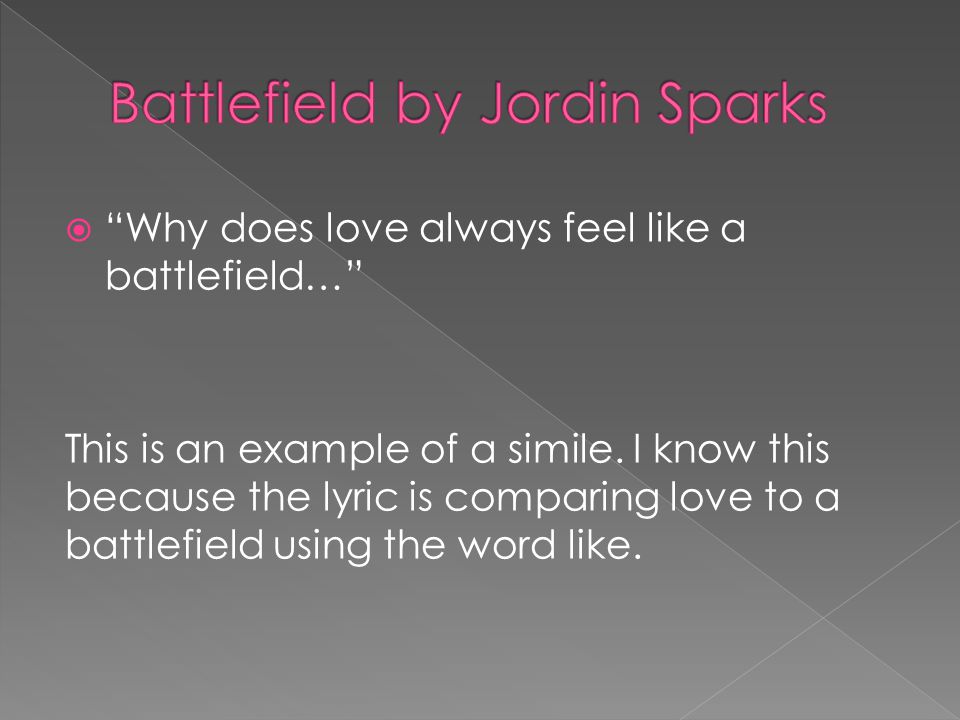 Battlefield by Jordin Sparks

“Why does love always feel like a battlefield…”

This is an example of a simile. I know this because the lyric is comparing love to a battlefield using the word like.